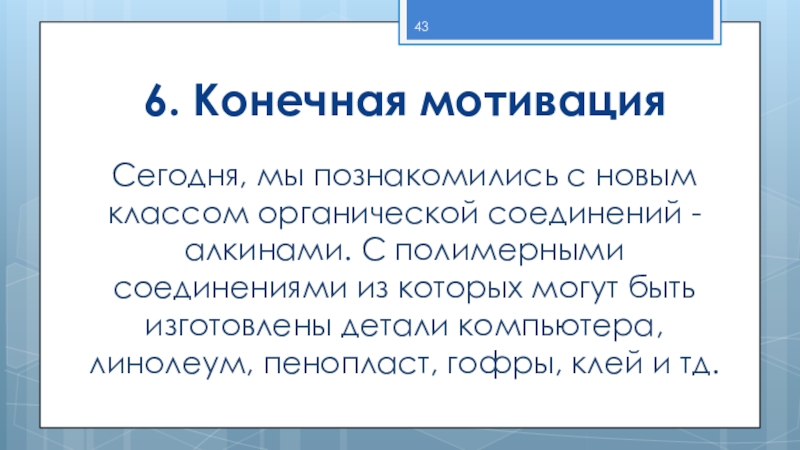 43

6. Конечная мотивация

Сегодня, мы познакомились с новым классом органической соединений - алкинами. С полимерными соединениями из которых могут быть изготовлены детали компьютера, линолеум, пенопласт, гофры, клей и тд.